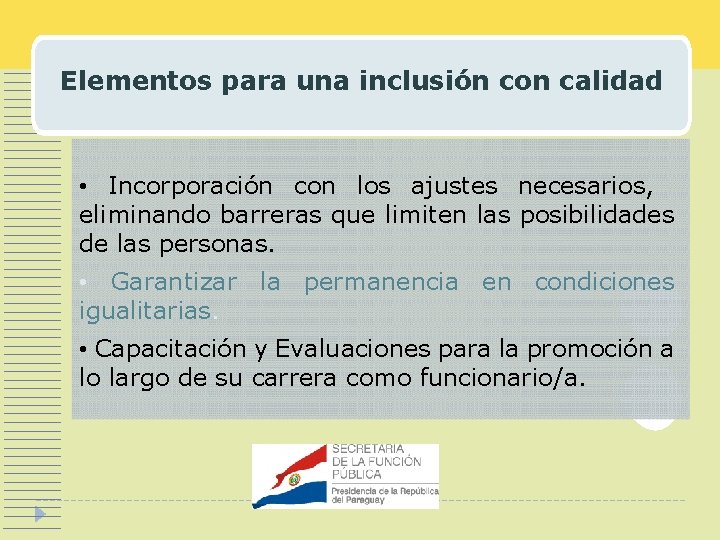 Elementos para una inclusión con calidad

• Incorporación con los ajustes necesarios, eliminando barreras que limiten las posibilidades de las personas.

• Garantizar la permanencia en condiciones igualitarias.

• Capacitación y Evaluaciones para la promoción a lo largo de su carrera como funcionario/a.

SECRETARIA DE LA FUNCIÓN PÚBLICA
Presidencia de la República del Paraguay